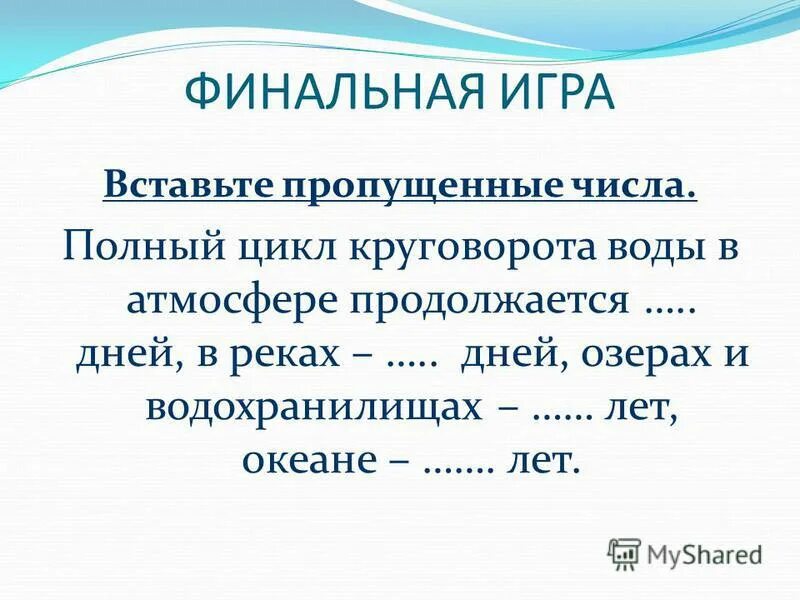 ФИНАЛЬНАЯ ИГРА

Вставьте пропущенные числа.

Полный цикл круговорота воды в атмосфере продолжается ….. дней, в реках – ….. дней, озерах и водохранилищах – …… лет, океане – ……. лет.

MyShared